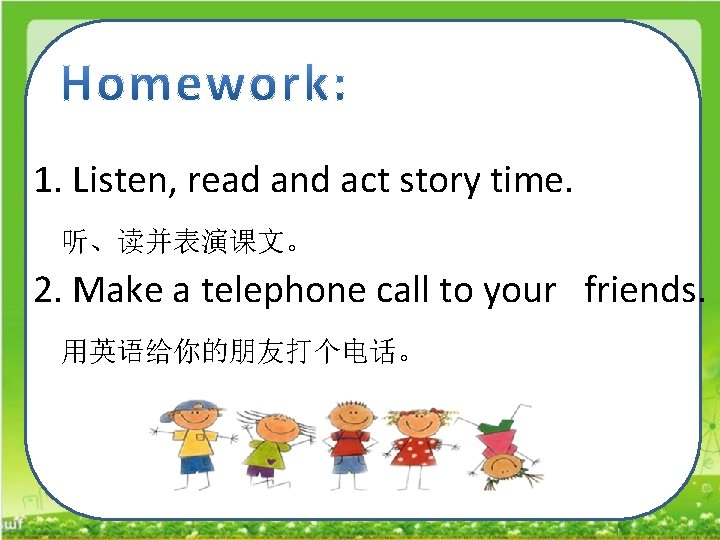 Homework:

1. Listen, read and act story time.

听、读并表演课文。

2. Make a telephone call to your friends.

用英语给你的朋友打个电话。